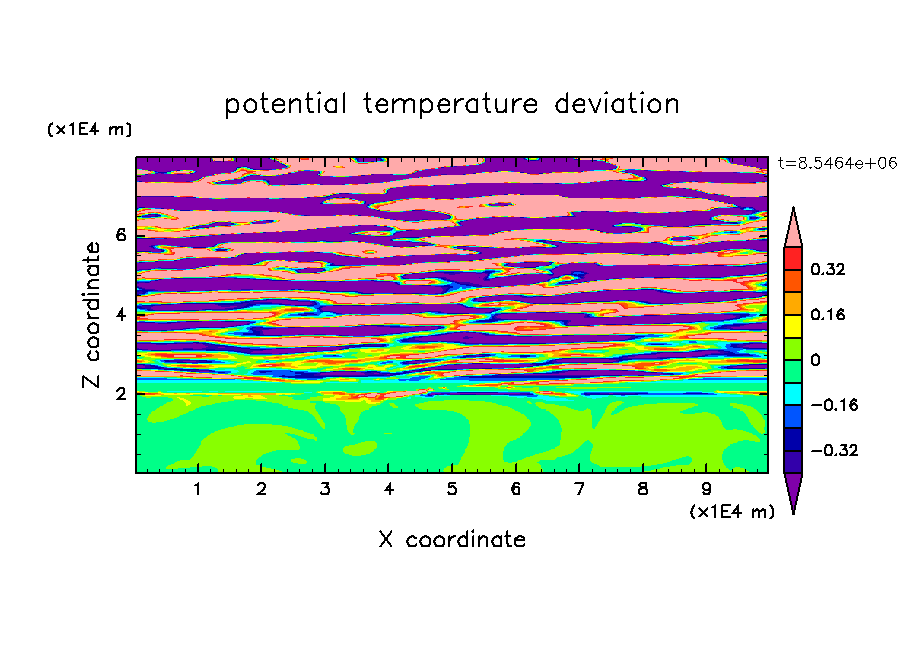 potential temperature deviation

(x1E4 m)

t=8.5464e+06

Z coordinate

6
4
2

0.32
0.16
0
−0.16
−0.32

1 2 3 4 5 6 7 8 9

(x1E4 m)

X coordinate